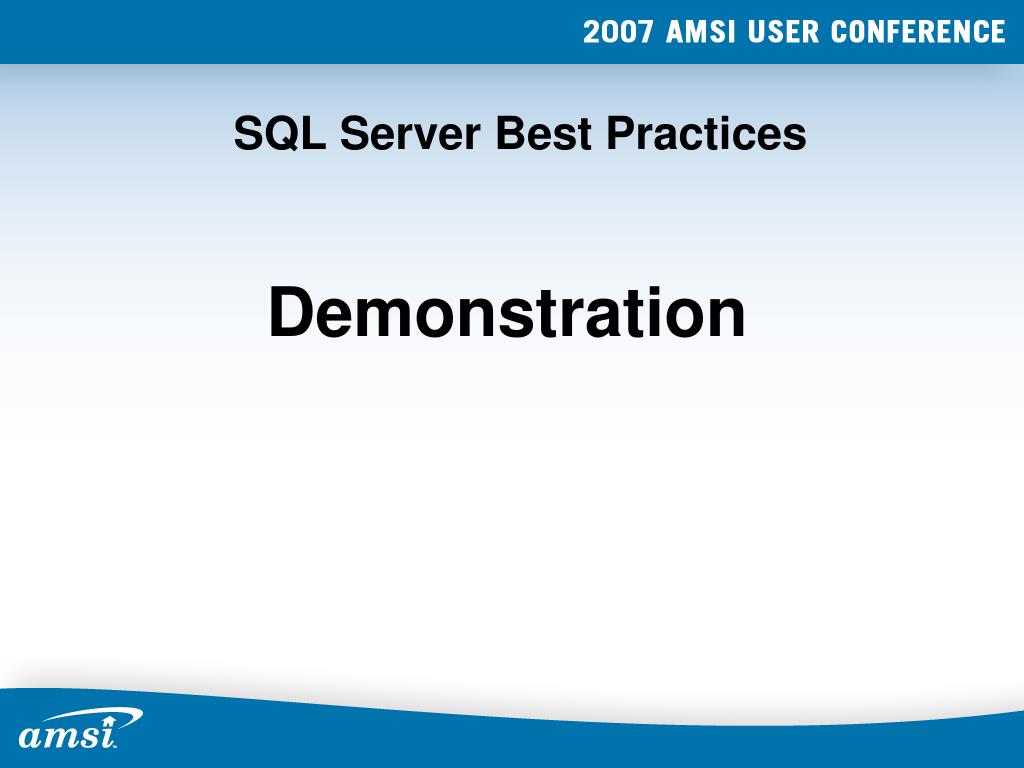 2007 AMSI USER CONFERENCE

SQL Server Best Practices

Demonstration

amsi